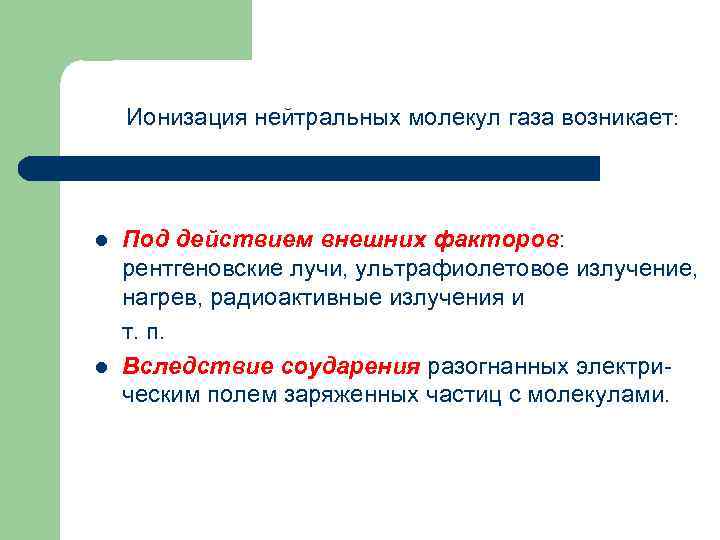 Ионизация нейтральных молекул газа возникает:

- Под действием внешних факторов: рентгеновские лучи, ультрафиолетовое излучение, нагрев, радиоактивные излучения и т. п.
- Вследствие соударения разогнанных электрическим полем заряженных частиц с молекулами.